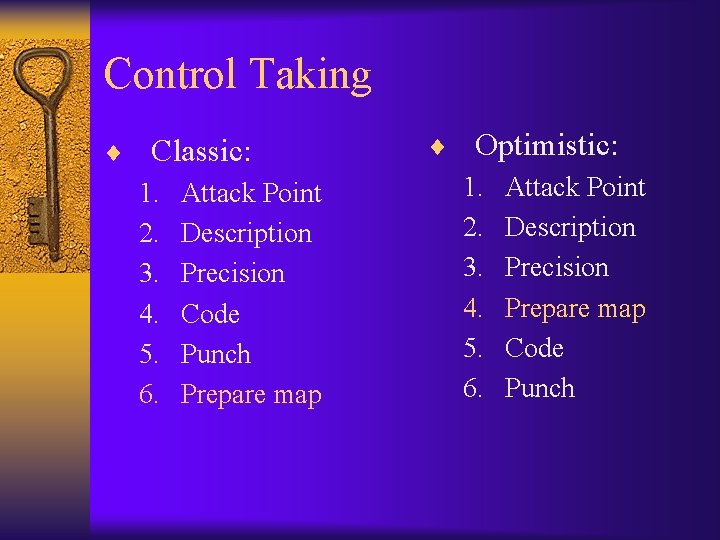 Control Taking

♦ Classic:
1. Attack Point
2. Description
3. Precision
4. Code
5. Punch
6. Prepare map

♦ Optimistic:
1. Attack Point
2. Description
3. Precision
4. Prepare map
5. Code
6. Punch